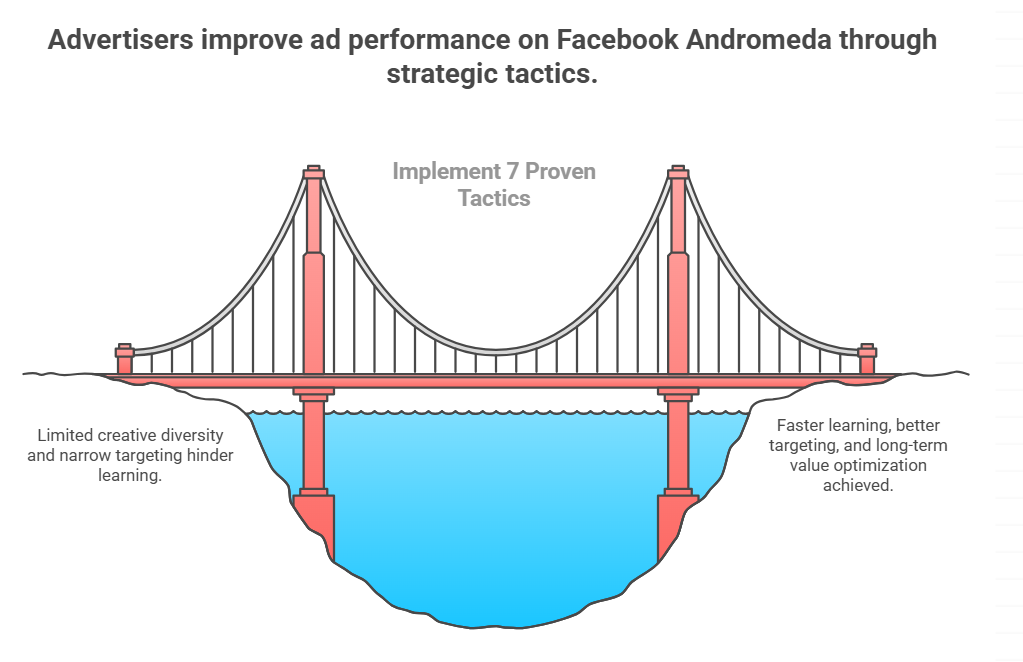 Advertisers improve ad performance on Facebook Andromeda through strategic tactics.

Implement 7 Proven Tactics

Limited creative diversity and narrow targeting hinder learning.

Faster learning, better targeting, and long-term value optimization achieved.